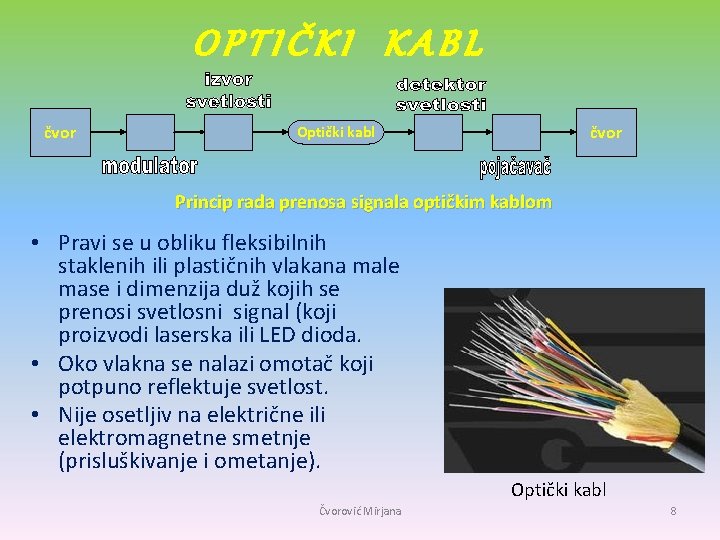 OPTIČKI KABL

izvor svetlosti

detektor svetlosti

čvor

Optički kabl

čvor

modulator

pojačavač

Princip rada prenosa signala optičkim kablom

• Pravi se u obliku fleksibilnih staklenih ili plastičnih vlakana male mase i dimenzija duž kojih se prenosi svetlosni signal (koji proizvodi laserska ili LED dioda.
• Oko vlakna se nalazi omotač koji potpuno reflektuje svetlost.
• Nije osetljiv na električne ili elektromagnetne smetnje (prisluškivanje i ometanje).

Optički kabl

Čvorović Mirjana

8